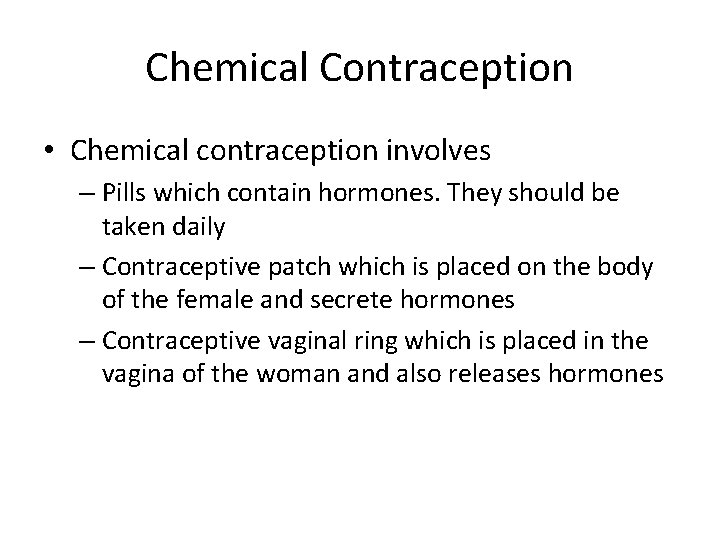 Chemical Contraception

• Chemical contraception involves
– Pills which contain hormones. They should be taken daily
– Contraceptive patch which is placed on the body of the female and secrete hormones
– Contraceptive vaginal ring which is placed in the vagina of the woman and also releases hormones